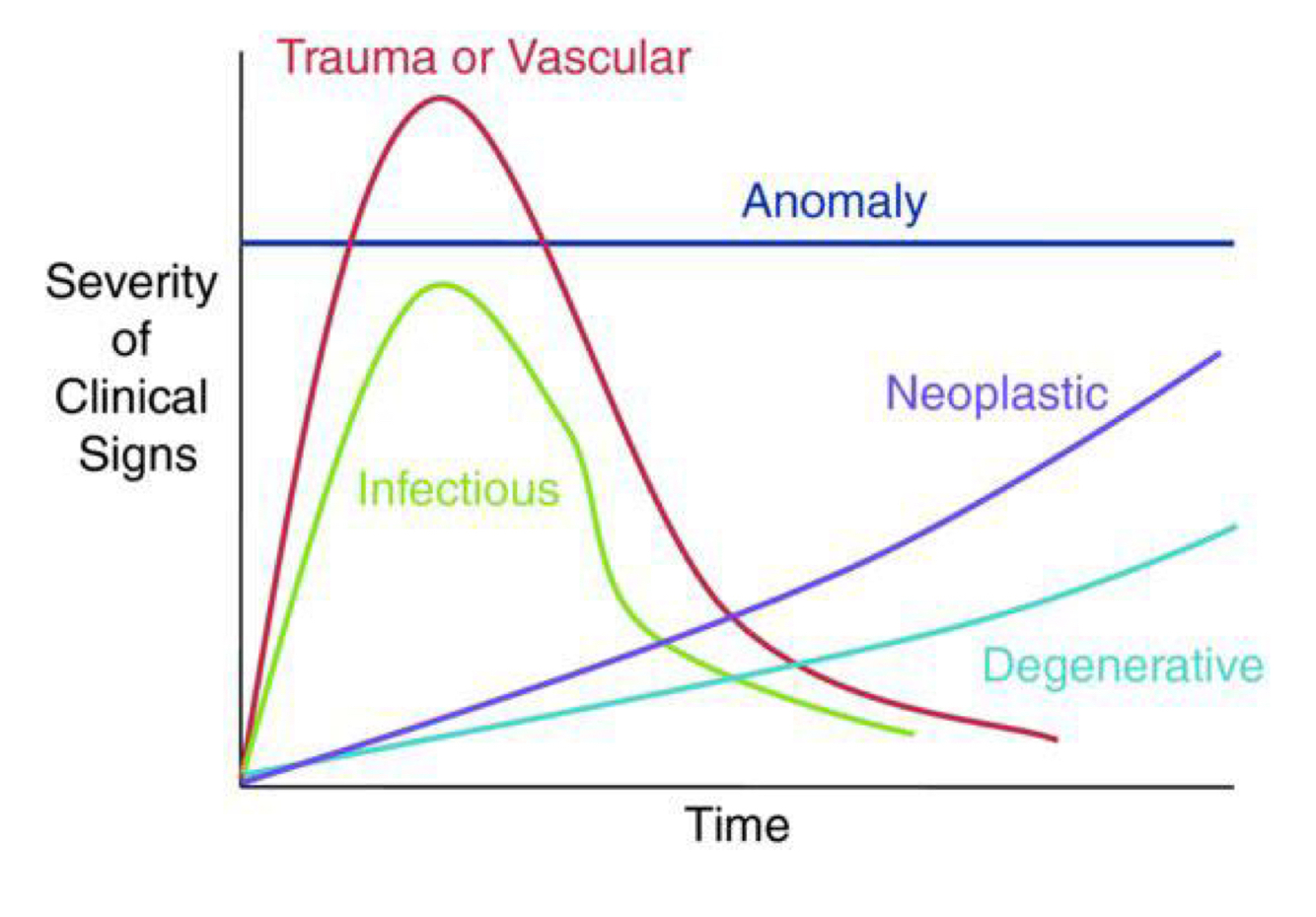 Trauma or Vascular

Anomaly

Severity of Clinical Signs

Neoplastic

Infectious

Degenerative

Time